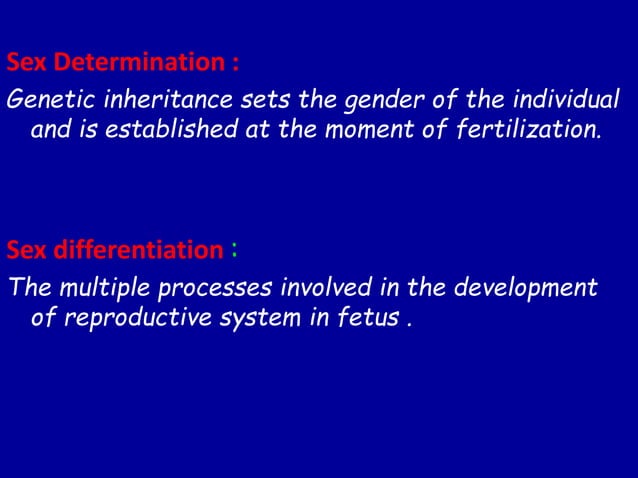 Sex Determination :

Genetic inheritance sets the gender of the individual and is established at the moment of fertilization.

Sex differentiation :

The multiple processes involved in the development of reproductive system in fetus .